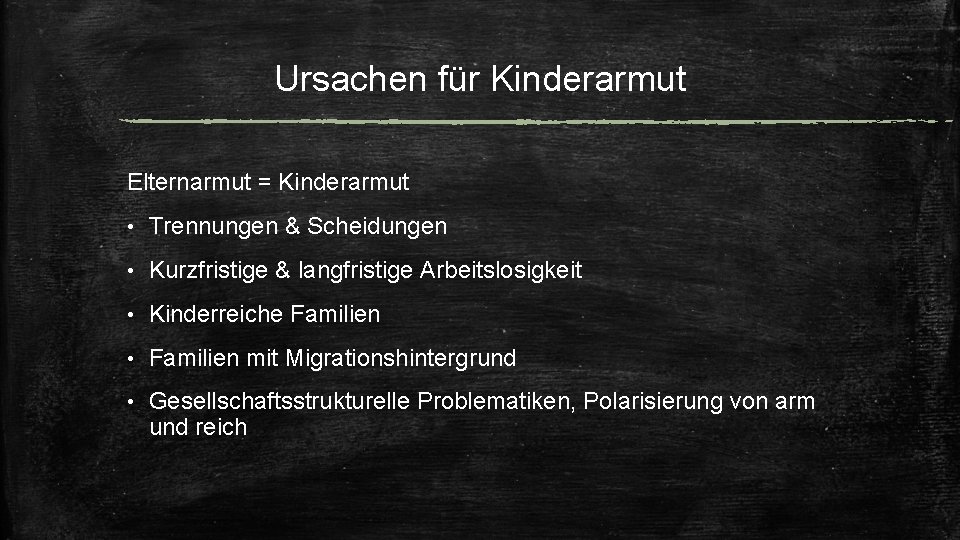 Ursachen für Kinderarmut

Elternarmut = Kinderarmut

• Trennungen & Scheidungen
• Kurzfristige & langfristige Arbeitslosigkeit
• Kinderreiche Familien
• Familien mit Migrationshintergrund
• Gesellschaftsstrukturelle Problematiken, Polarisierung von arm und reich